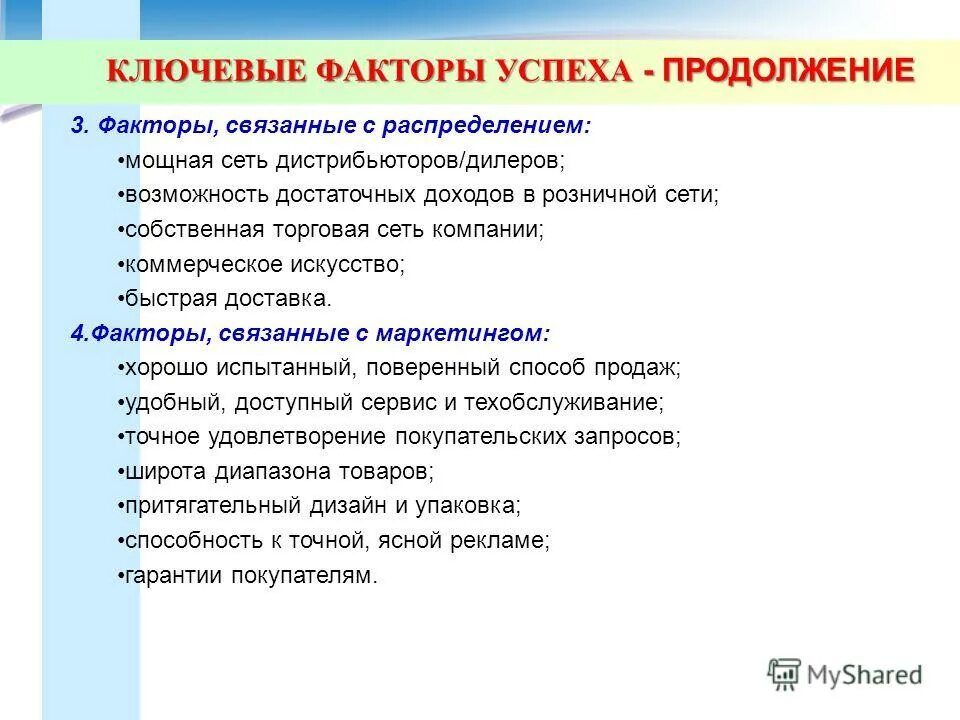 КЛЮЧЕВЫЕ ФАКТОРЫ УСПЕХА - ПРОДОЛЖЕНИЕ

3. Факторы, связанные с распределением:

•мощная сеть дистрибьюторов/дилеров;

•возможность достаточных доходов в розничной сети;

•собственная торговая сеть компании;

•коммерческое искусство;

•быстрая доставка.

4.Факторы, связанные с маркетингом:

•хорошо испытанный, поверенный способ продаж;

•удобный, доступный сервис и техобслуживание;

•точное удовлетворение покупательских запросов;

•широта диапазона товаров;

•притягательный дизайн и упаковка;

•способность к точной, ясной рекламе;

•гарантии покупателям.

MyShared